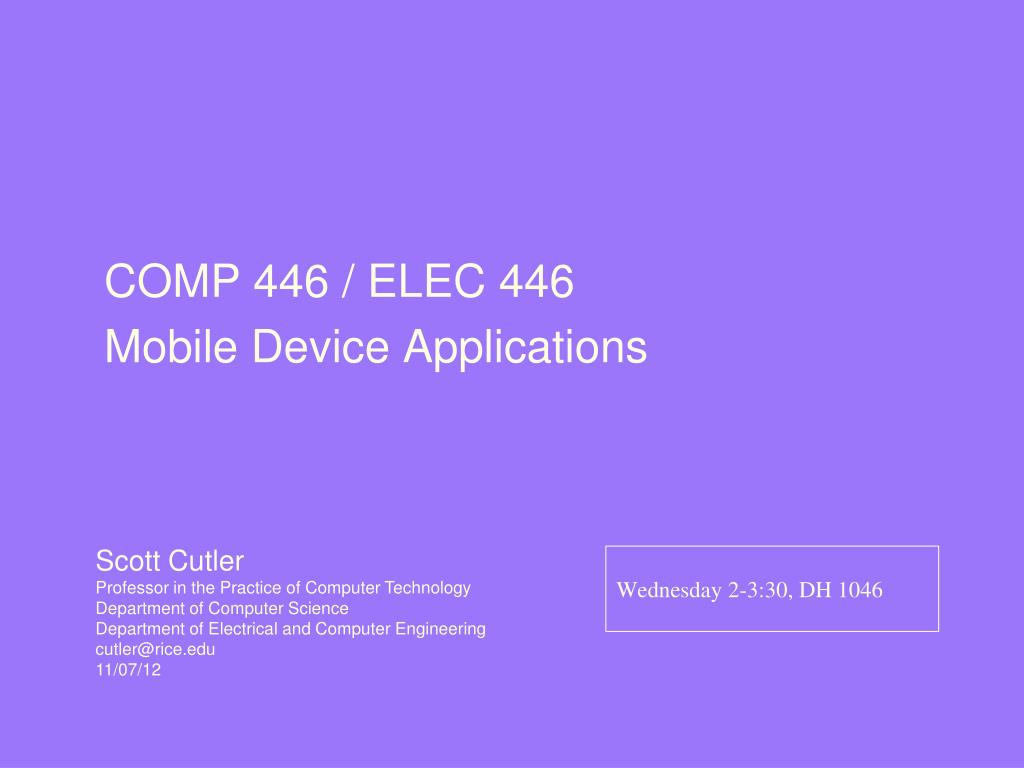 COMP 446 / ELEC 446
Mobile Device Applications

Scott Cutler
Professor in the Practice of Computer Technology
Department of Computer Science
Department of Electrical and Computer Engineering
cutler@rice.edu
11/07/12

Wednesday 2-3:30, DH 1046